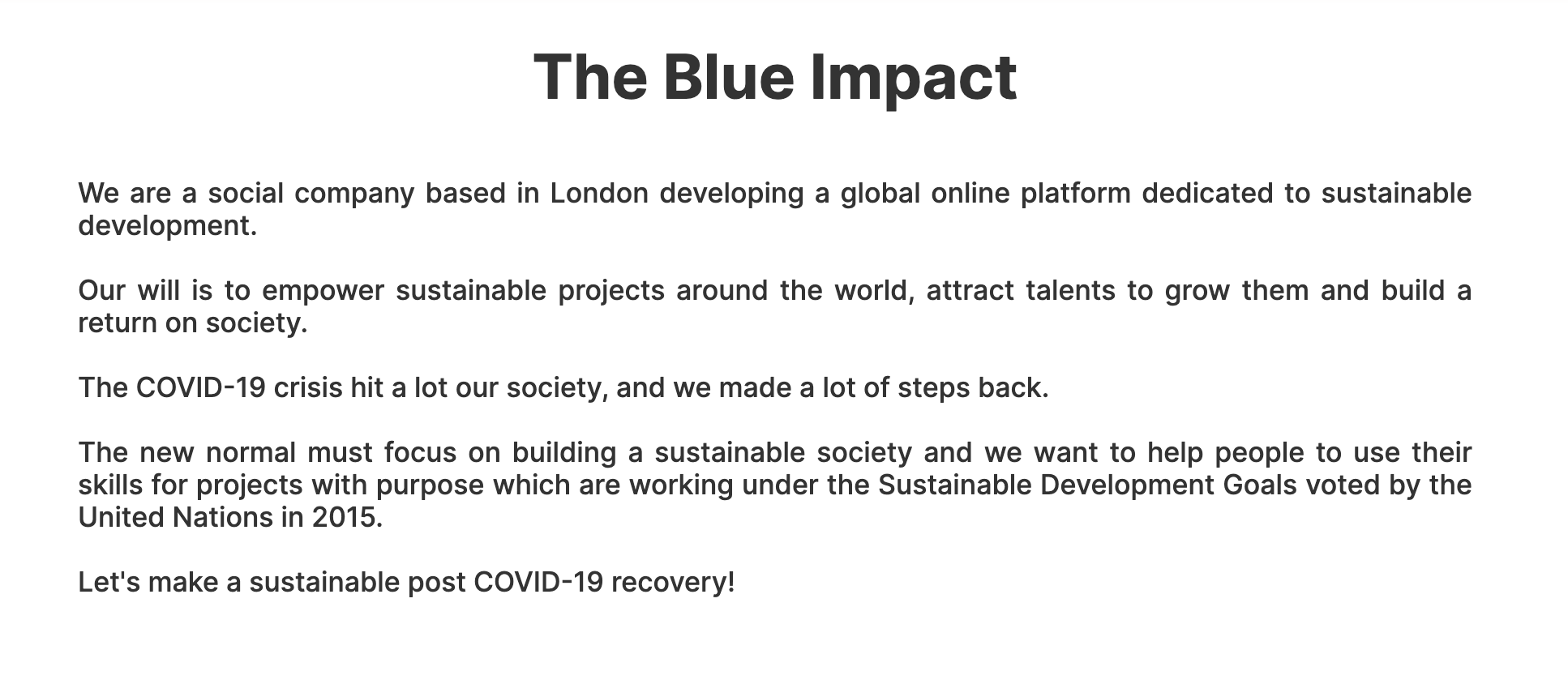 The Blue Impact

We are a social company based in London developing a global online platform dedicated to sustainable development.

Our will is to empower sustainable projects around the world, attract talents to grow them and build a return on society.

The COVID-19 crisis hit a lot our society, and we made a lot of steps back.

The new normal must focus on building a sustainable society and we want to help people to use their skills for projects with purpose which are working under the Sustainable Development Goals voted by the United Nations in 2015.

Let's make a sustainable post COVID-19 recovery!